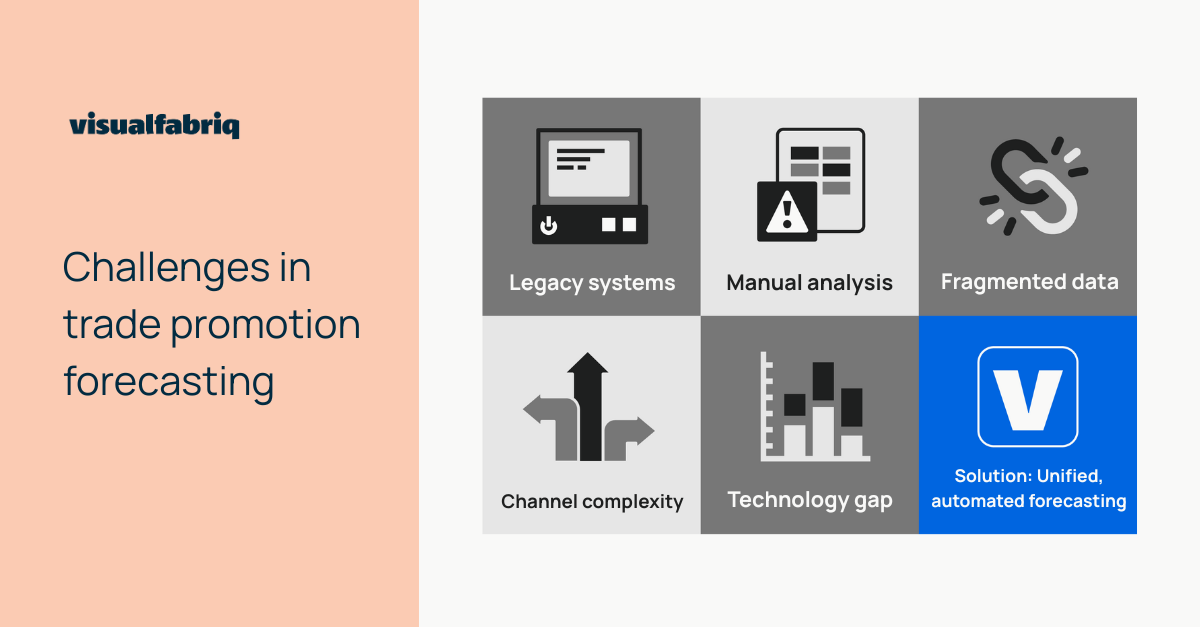 visualfabriq

Challenges in trade promotion forecasting

Legacy systems

Manual analysis

Fragmented data

Channel complexity

Technology gap

V

Solution: Unified, automated forecasting